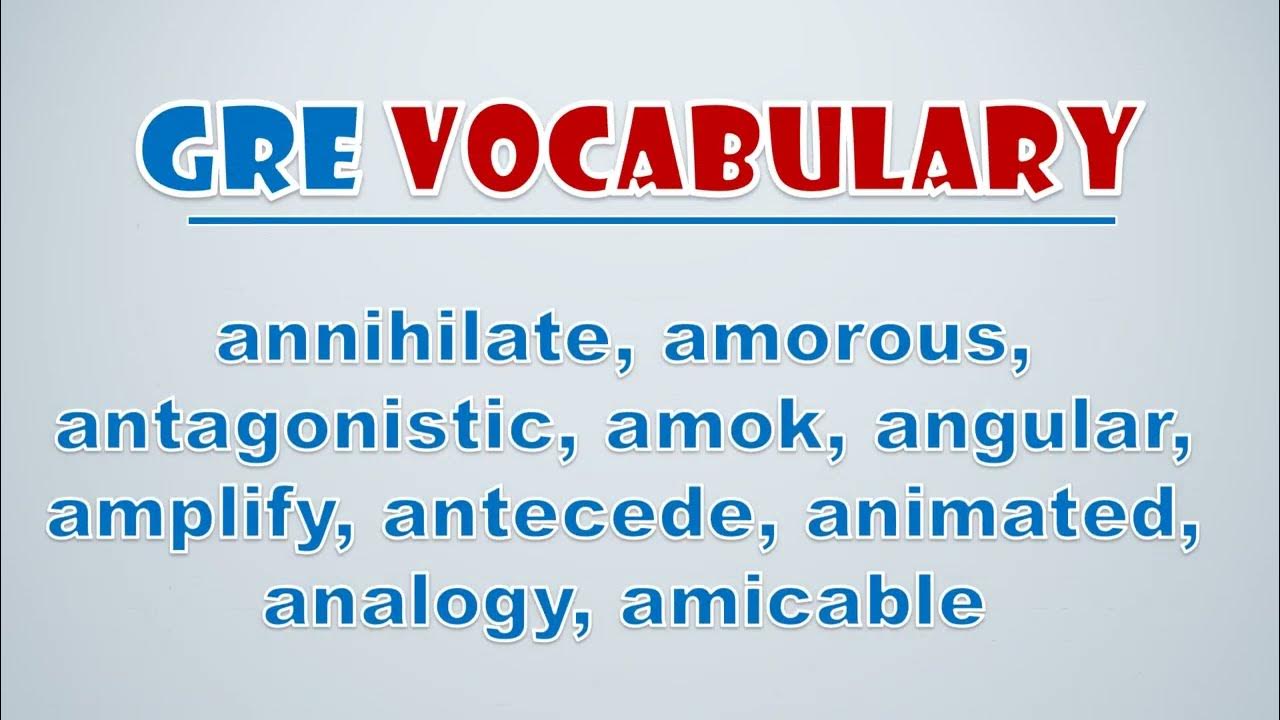 GRE VOCABULARY

annihilate, amorous, antagonistic, amok, angular, amplify, antecede, animated, analogy, amicable